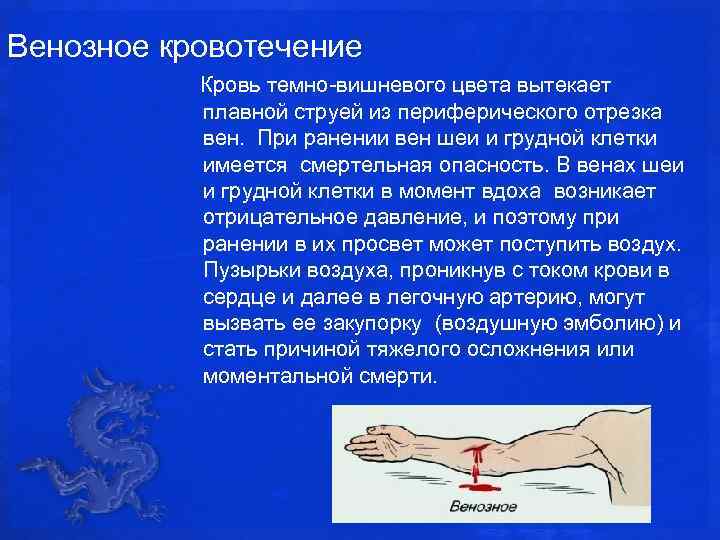 Венозное кровотечение

Кровь темно-вишневого цвета вытекает плавной струей из периферического отрезка вен. При ранении вен шеи и грудной клетки имеется смертельная опасность. В венах шеи и грудной клетки в момент вдоха возникает отрицательное давление, и поэтому при ранении в их просвет может поступить воздух. Пузырьки воздуха, проникнув с током крови в сердце и далее в легочную артерию, могут вызвать ее закупорку (воздушную эмболию) и стать причиной тяжелого осложнения или моментальной смерти.

Венозное